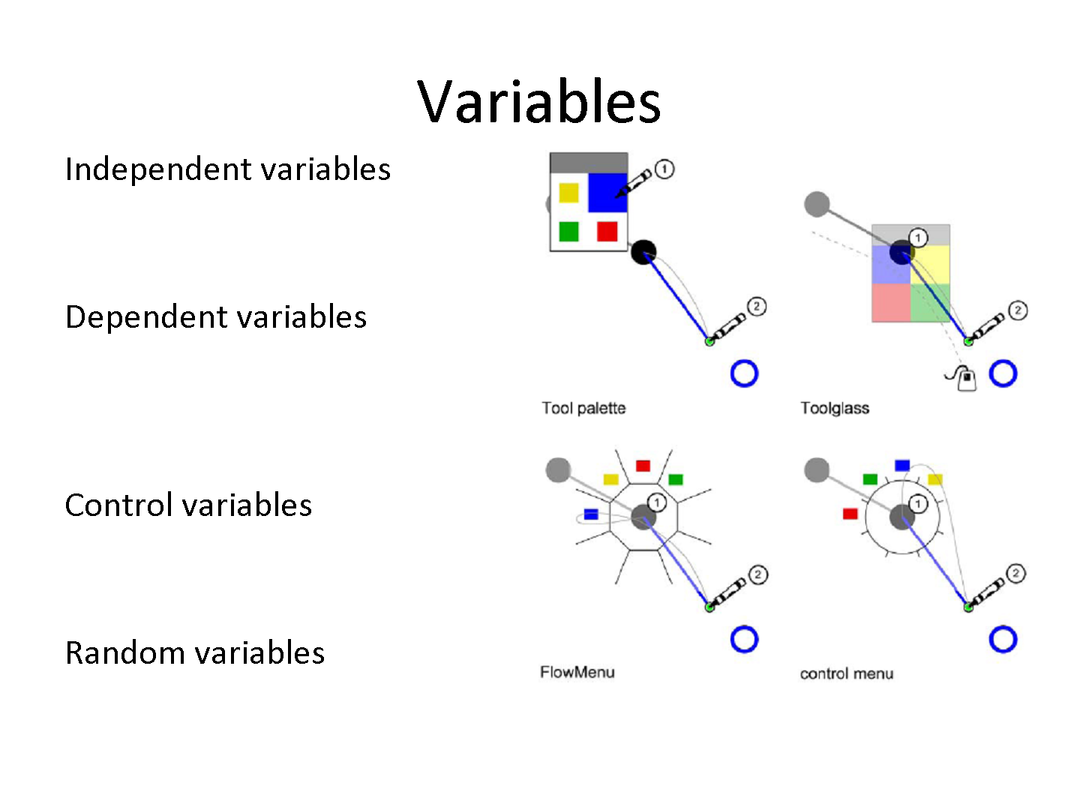 Variables

Independent variables

Dependent variables

Control variables

Random variables

1

2

Tool palette

1

2

Toolglass

1

2

FlowMenu

1

2

control menu